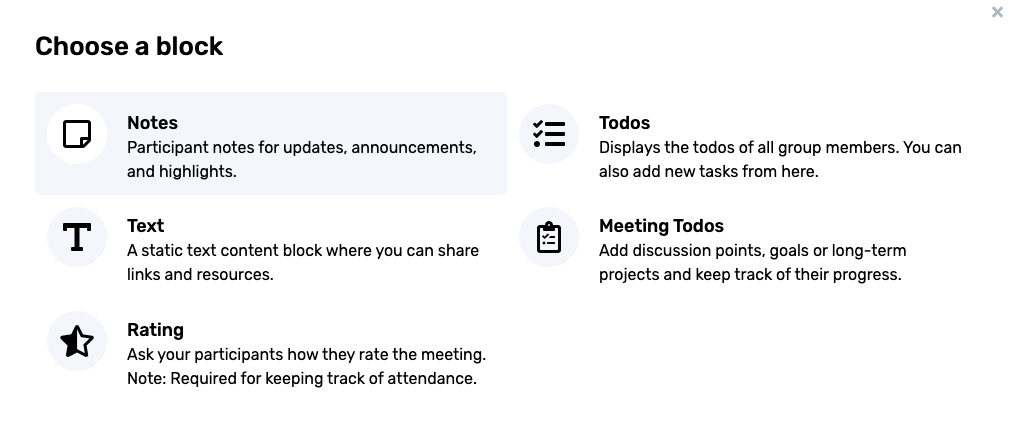 ×

Choose a block

Notes
Participant notes for updates, announcements, and highlights.

Text
A static text content block where you can share links and resources.

Rating
Ask your participants how they rate the meeting. Note: Required for keeping track of attendance.

Todos
Displays the todos of all group members. You can also add new tasks from here.

Meeting Todos
Add discussion points, goals or long-term projects and keep track of their progress.